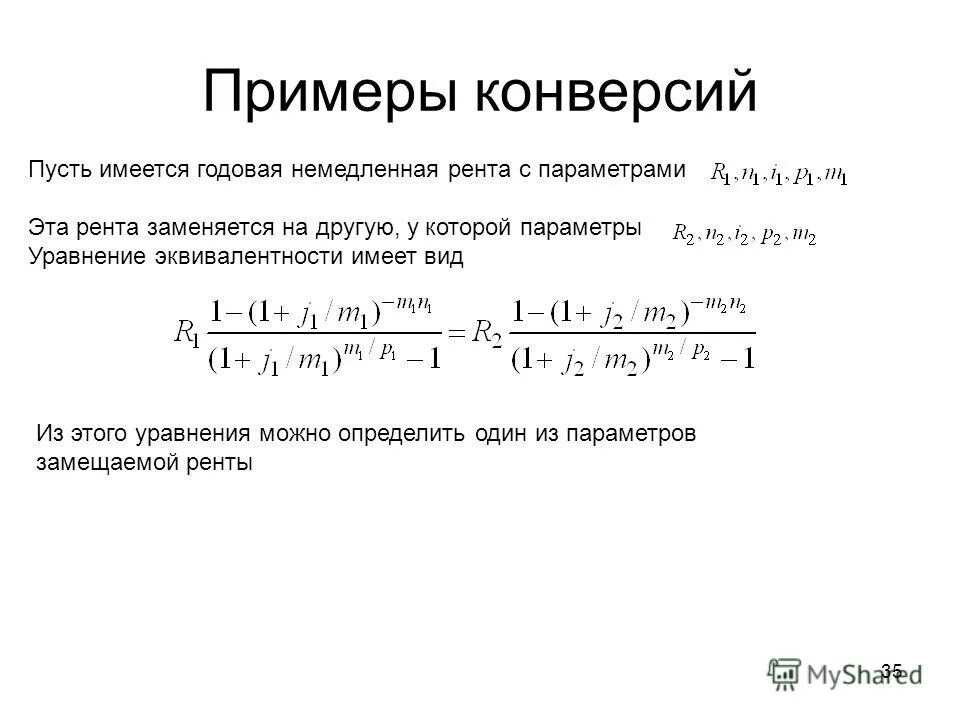 Примеры конверсий

Пусть имеется годовая немедленная рента с параметрами $R_1, n_1, i_1, p_1, m_1$

Эта рента заменяется на другую, у которой параметры $R_2, n_2, i_2, p_2, m_2$
Уравнение эквивалентности имеет вид

$R_1 \frac{1-(1+j_1/m_1)^{-m_1 n_1}}{(1+j_1/m_1)^{m_1/p_1}-1} = R_2 \frac{1-(1+j_2/m_2)^{-m_2 n_2}}{(1+j_2/m_2)^{m_2/p_2}-1}$

Из этого уравнения можно определить один из параметров замещаемой ренты

35

MyShared